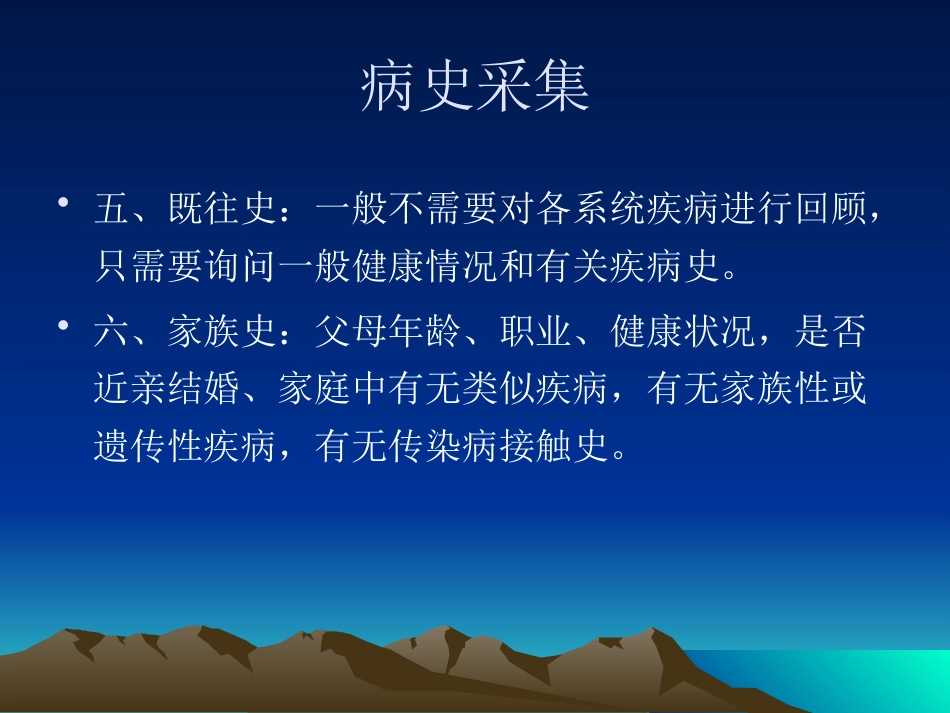 病史采集

• 五、既往史：一般不需要对各系统疾病进行回顾，只需要询问一般健康情况和有关疾病史。

• 六、家族史：父母年龄、职业、健康状况，是否近亲结婚、家庭中有无类似疾病，有无家族性或遗传性疾病，有无传染病接触史。